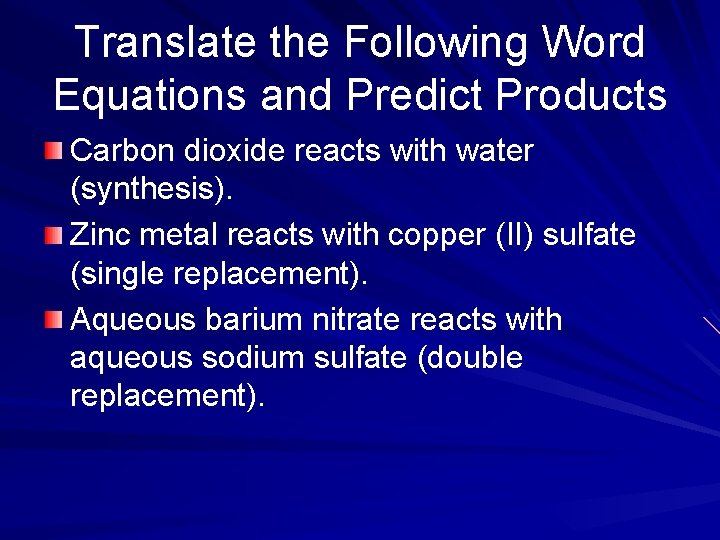 Translate the Following Word Equations and Predict Products

Carbon dioxide reacts with water (synthesis).

Zinc metal reacts with copper (II) sulfate (single replacement).

Aqueous barium nitrate reacts with aqueous sodium sulfate (double replacement).